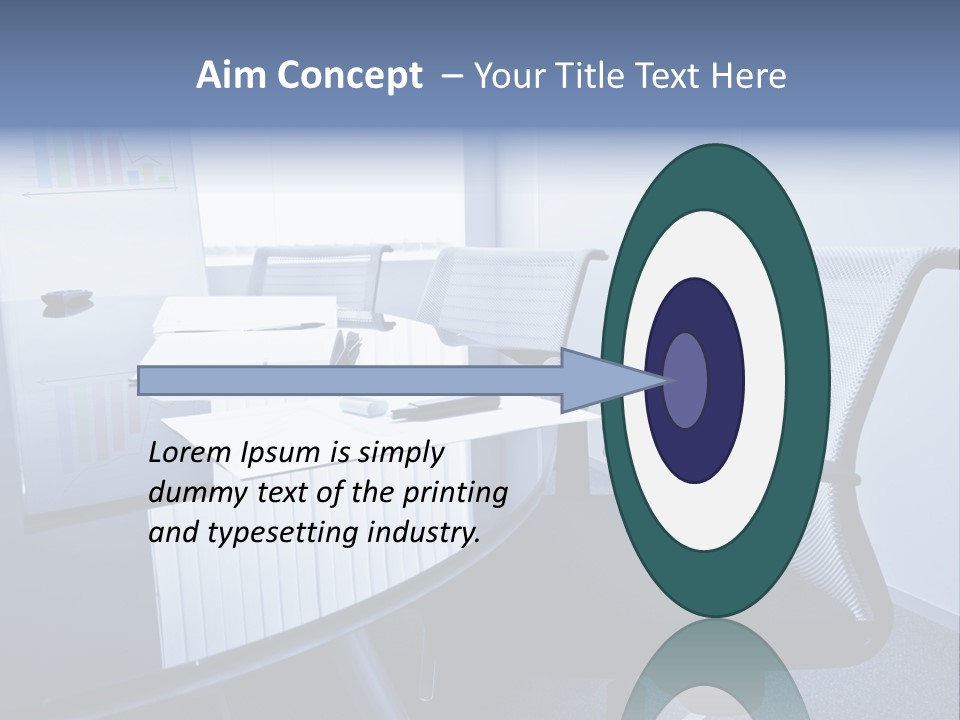 Aim Concept – Your Title Text Here

Lorem Ipsum is simply dummy text of the printing and typesetting industry.